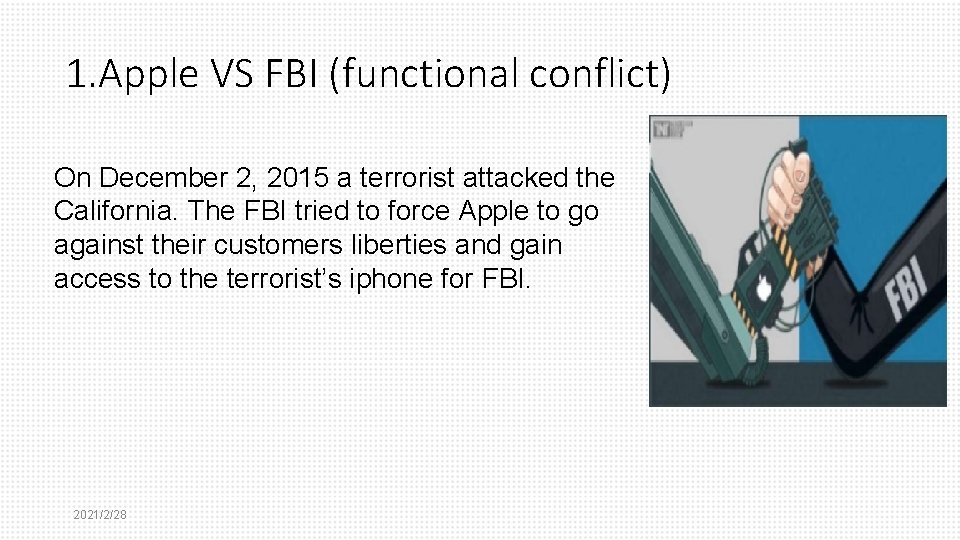 1.Apple VS FBI (functional conflict)

On December 2, 2015 a terrorist attacked the California. The FBI tried to force Apple to go against their customers liberties and gain access to the terrorist's iphone for FBI.

FBI

2021/2/28